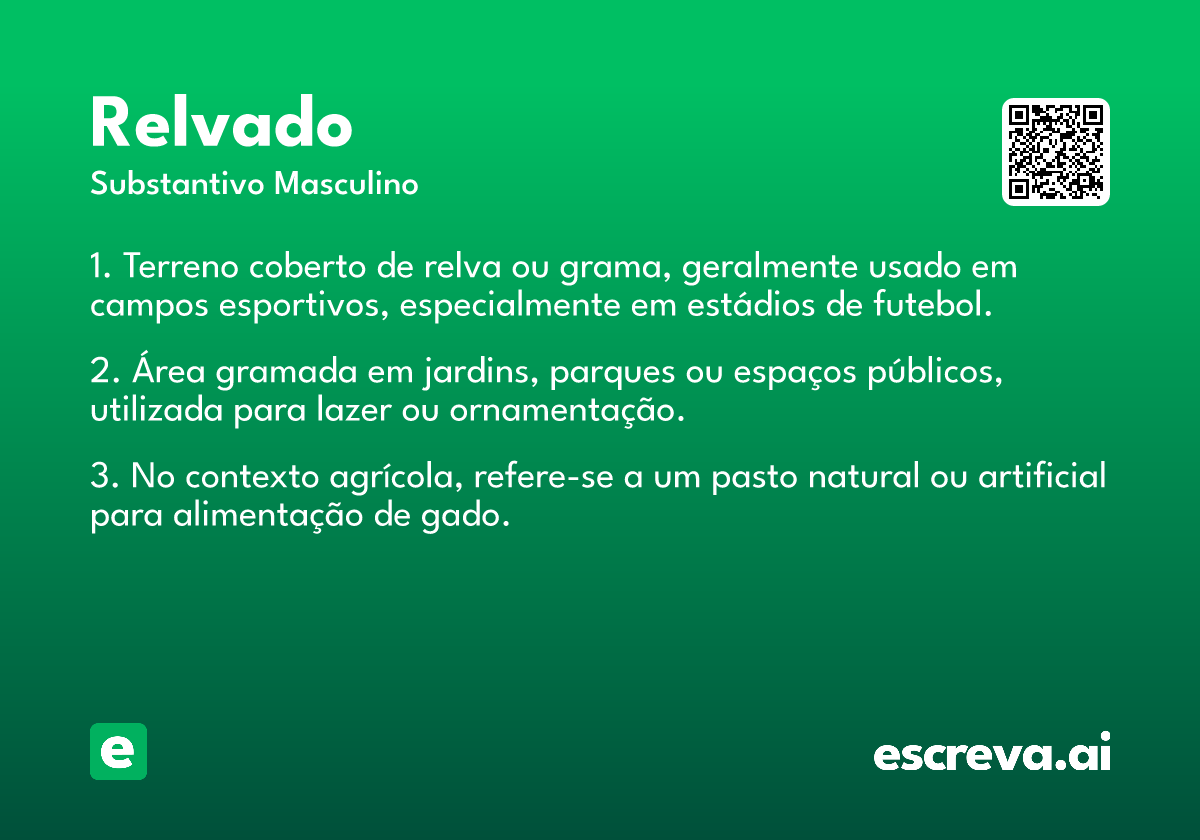 Relvado
Substantivo Masculino

1. Terreno coberto de relva ou grama, geralmente usado em campos esportivos, especialmente em estádios de futebol.

2. Área gramada em jardins, parques ou espaços públicos, utilizada para lazer ou ornamentação.

3. No contexto agrícola, refere-se a um pasto natural ou artificial para alimentação de gado.

e

escreva.ai